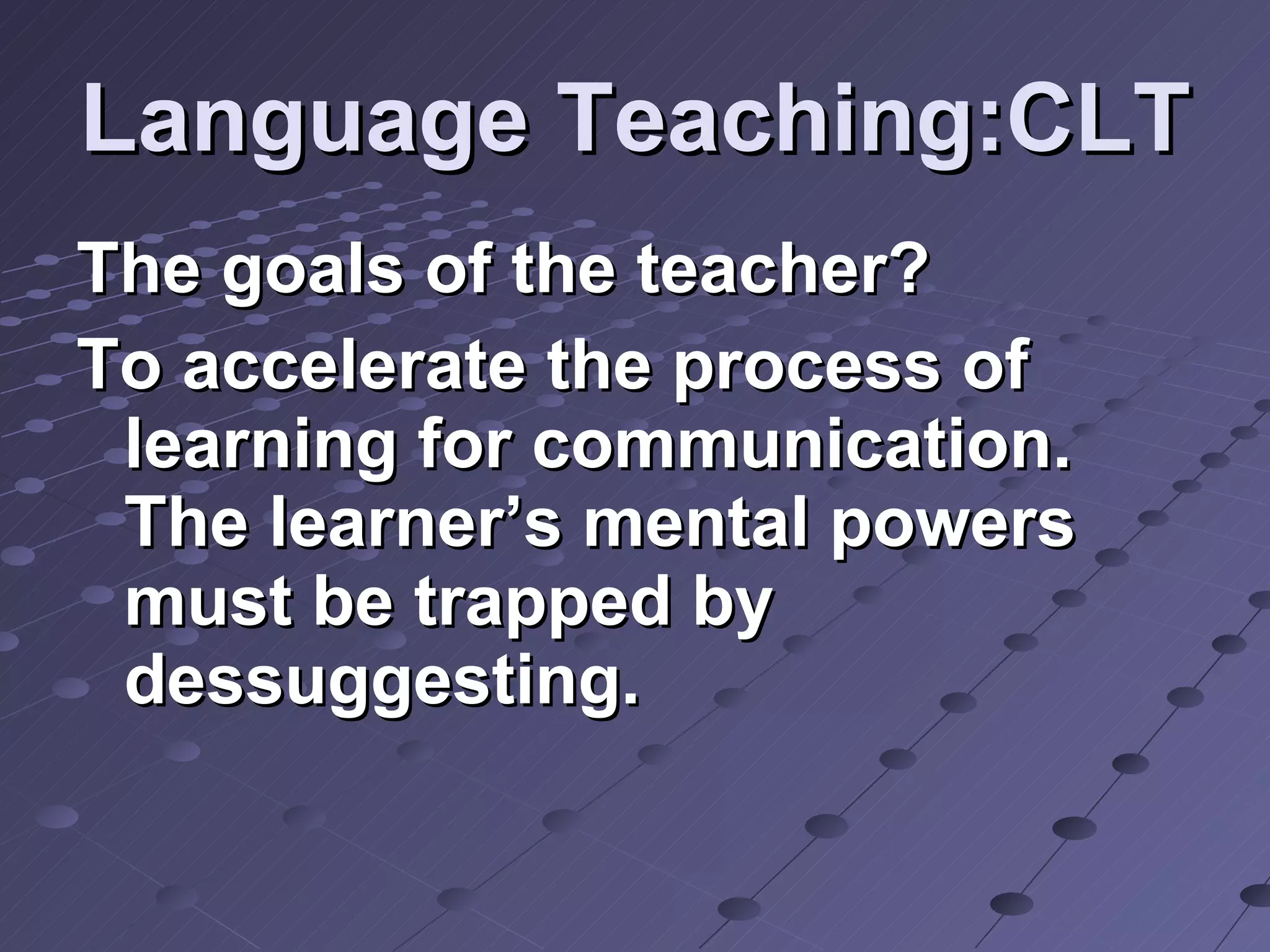 Language Teaching:CLT

The goals of the teacher?

To accelerate the process of learning for communication. The learner’s mental powers must be trapped by dessuggesting.